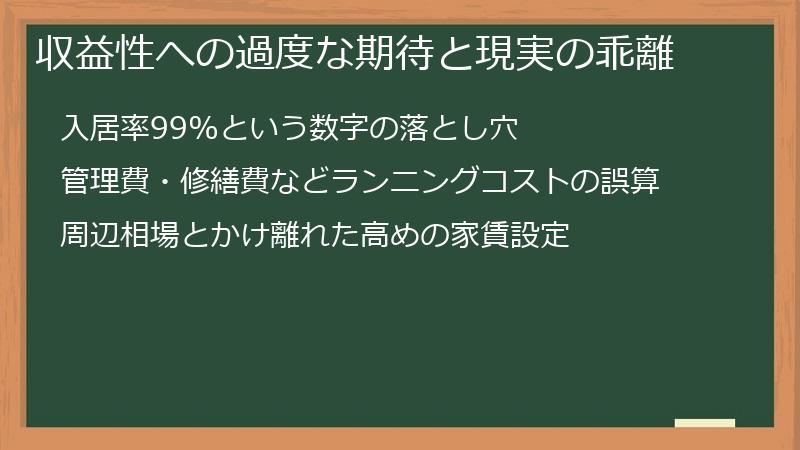 収益性への過度な期待と現実の乖離

入居率99%という数字の落とし穴

管理費・修繕費などランニングコストの誤算

周辺相場とかけ離れた高めの家賃設定